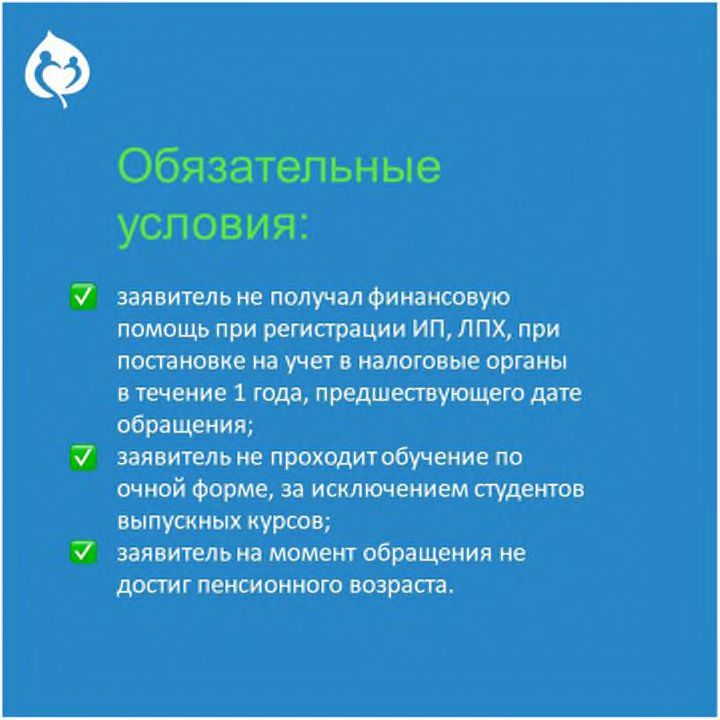 Обязательные условия:

✅ заявитель не получал финансовую помощь при регистрации ИП, ЛПХ, при постановке на учет в налоговые органы в течение 1 года, предшествующего дате обращения;

✅ заявитель не проходит обучение по очной форме, за исключением студентов выпускных курсов;

✅ заявитель на момент обращения не достиг пенсионного возраста.